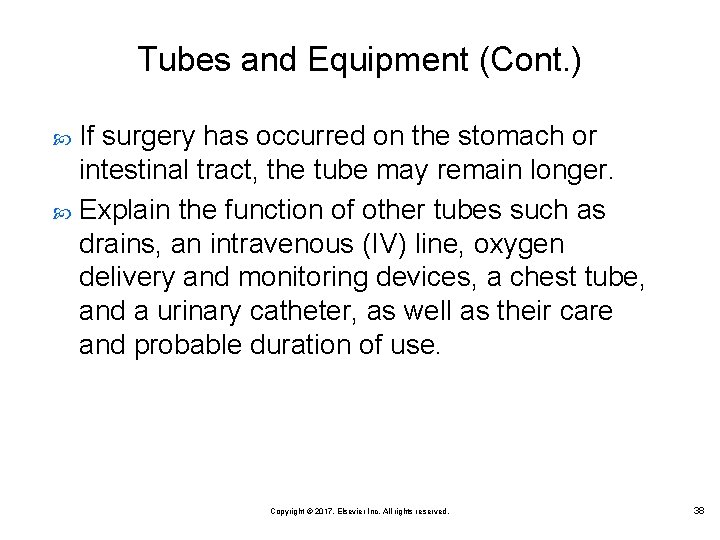 Tubes and Equipment (Cont.)

If surgery has occurred on the stomach or intestinal tract, the tube may remain longer.

Explain the function of other tubes such as drains, an intravenous (IV) line, oxygen delivery and monitoring devices, a chest tube, and a urinary catheter, as well as their care and probable duration of use.

Copyright © 2017, Elsevier Inc. All rights reserved.

38